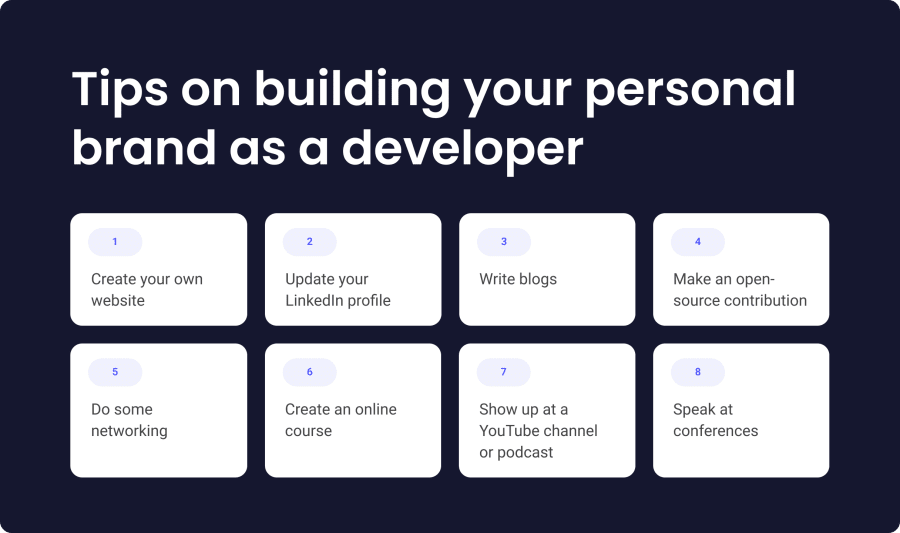 Tips on building your personal brand as a developer

1

Create your own website

2

Update your LinkedIn profile

3

Write blogs

4

Make an open-source contribution

5

Do some networking

6

Create an online course

7

Show up at a YouTube channel or podcast

8

Speak at conferences